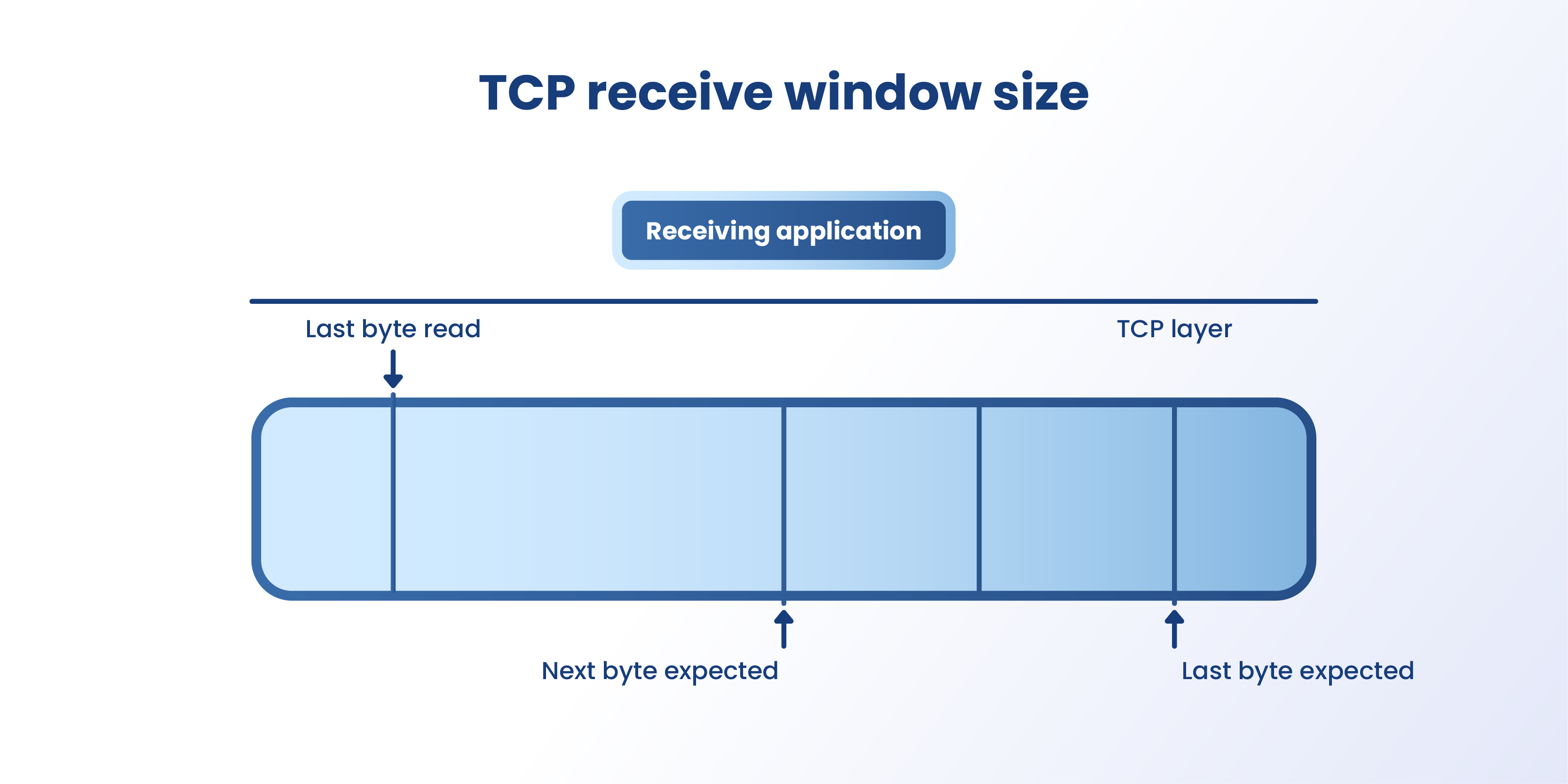 TCP receive window size

Receiving application

Last byte read

TCP layer

Next byte expected

Last byte expected